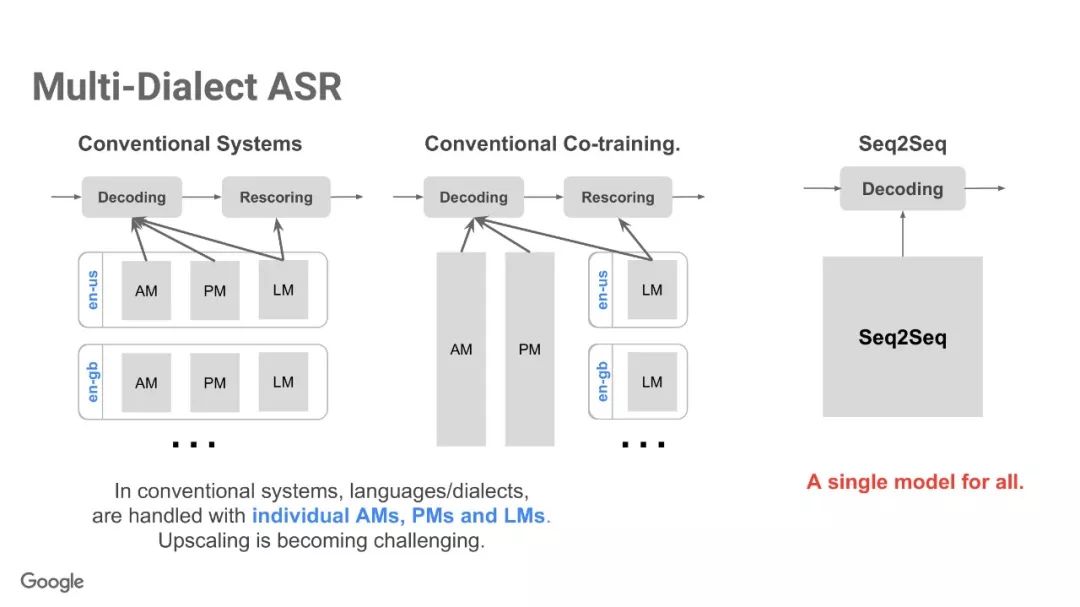 Multi-Dialect ASR

Conventional Systems

Decoding

Rescoring

en-us

AM

PM

LM

en-gb

AM

PM

LM

...

Conventional Co-training.

Decoding

Rescoring

AM

PM

en-us

LM

en-gb

LM

...

Seq2Seq

Decoding

Seq2Seq

In conventional systems, languages/dialects, are handled with individual AMs, PMs and LMs. Upscaling is becoming challenging.

A single model for all.

Google